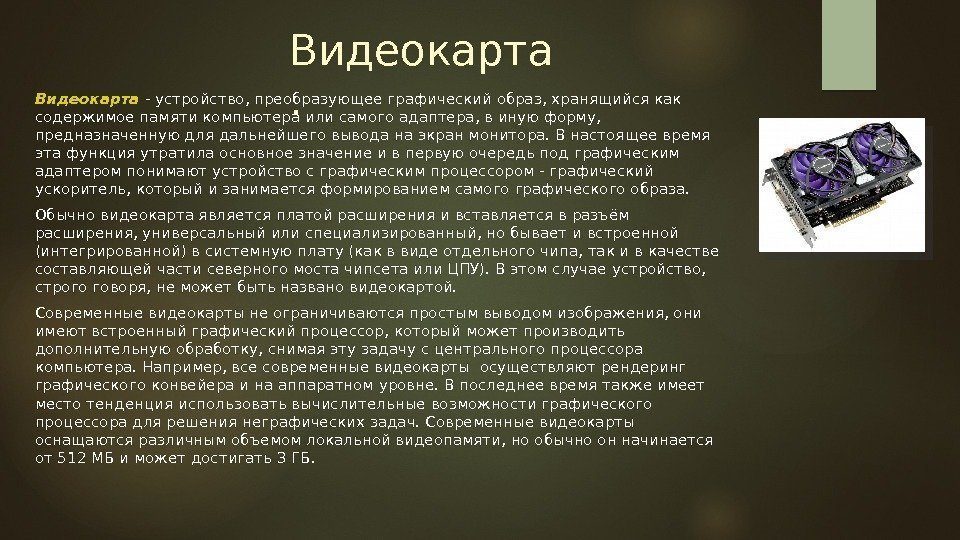 Видеокарта

Видеокарта - устройство, преобразующее графический образ, хранящийся как содержимое памяти компьютера или самого адаптера, в иную форму, предназначенную для дальнейшего вывода на экран монитора. В настоящее время эта функция утратила основное значение и в первую очередь под графическим адаптером понимают устройство с графическим процессором - графический ускоритель, который и занимается формированием самого графического образа.

Обычно видеокарта является платой расширения и вставляется в разъём расширения, универсальный или специализированный, но бывает и встроенной (интегрированной) в системную плату (как в виде отдельного чипа, так и в качестве составляющей части северного моста чипсета или ЦПУ). В этом случае устройство, строго говоря, не может быть названо видеокартой.

Современные видеокарты не ограничиваются простым выводом изображения, они имеют встроенный графический процессор, который может производить дополнительную обработку, снимая эту задачу с центрального процессора компьютера. Например, все современные видеокарты осуществляют рендеринг графического конвейера и на аппаратном уровне. В последнее время также имеет место тенденция использовать вычислительные возможности графического процессора для решения неграфических задач. Современные видеокарты оснащаются различным объемом локальной видеопамяти, но обычно он начинается от 512 МБ и может достигать 3 ГБ.